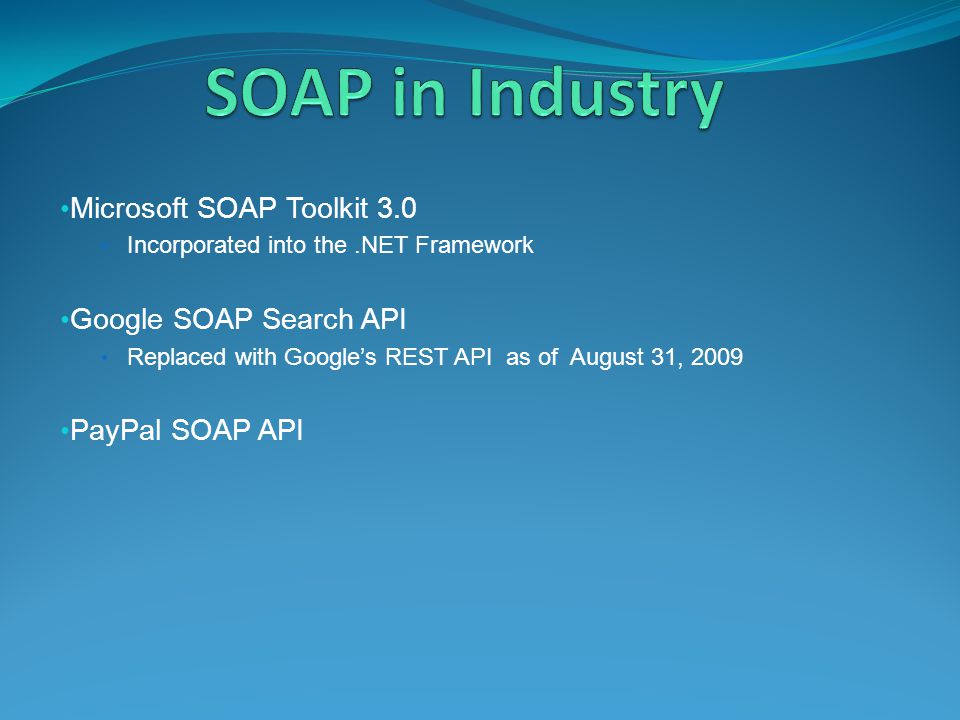 SOAP in Industry

• Microsoft SOAP Toolkit 3.0
  • Incorporated into the .NET Framework

• Google SOAP Search API
  • Replaced with Google's REST API as of August 31, 2009

• PayPal SOAP API